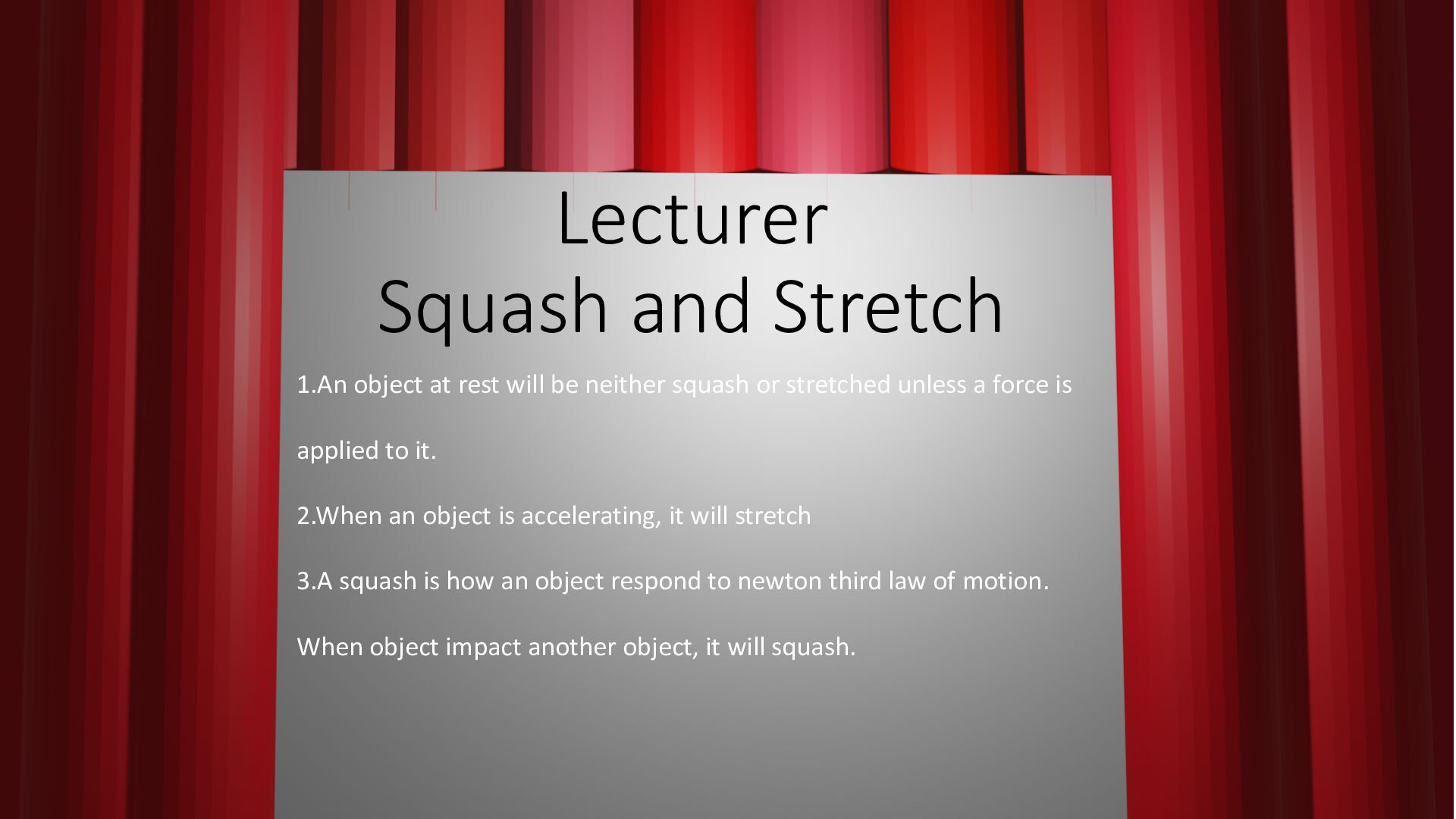 Lecturer
Squash and Stretch

1.An object at rest will be neither squash or stretched unless a force is applied to it.

2.When an object is accelerating, it will stretch

3.A squash is how an object respond to newton third law of motion. When object impact another object, it will squash.